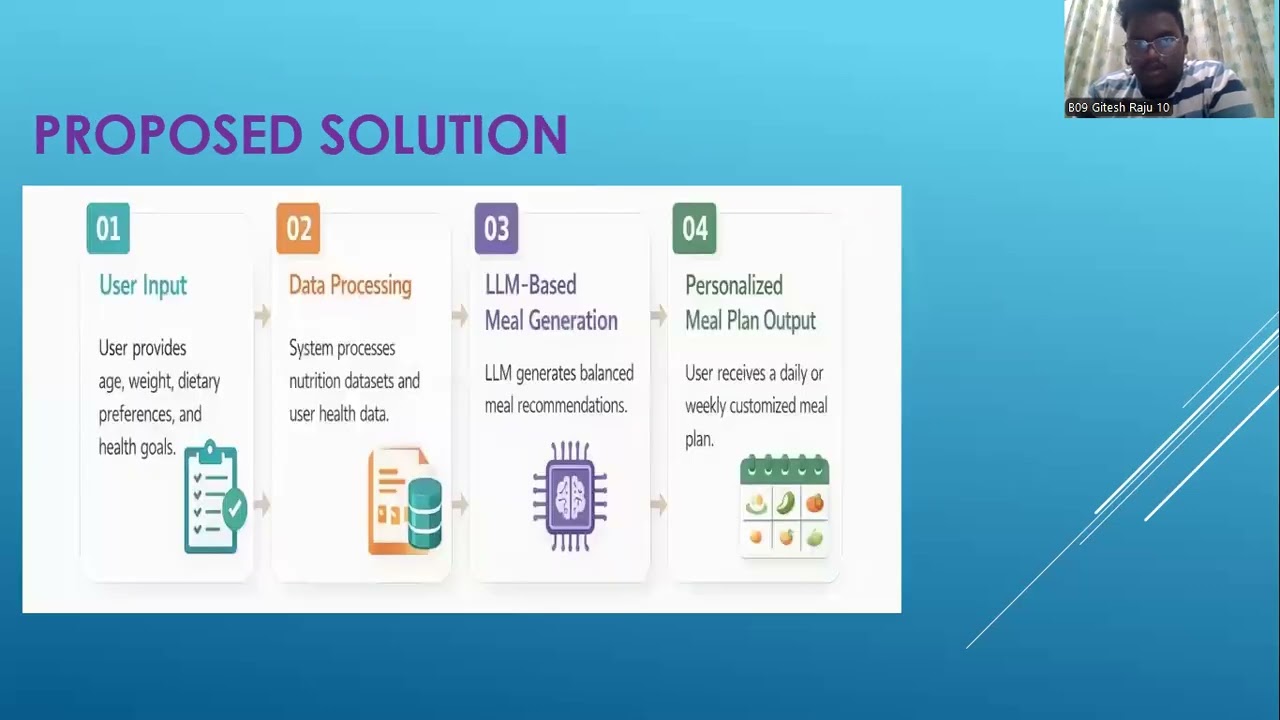 B09 Gitesh Raju 10

PROPOSED SOLUTION

01
User Input
User provides age, weight, dietary preferences, and health goals.

02
Data Processing
System processes nutrition datasets and user health data.

03
LLM-Based Meal Generation
LLM generates balanced meal recommendations.

04
Personalized Meal Plan Output
User receives a daily or weekly customized meal plan.